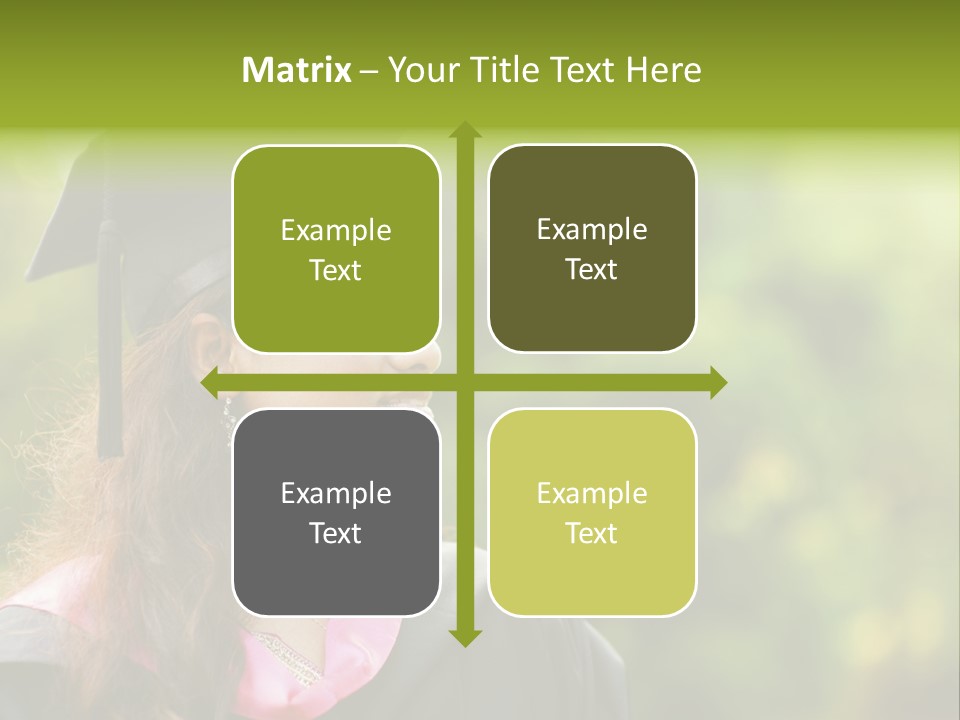 Matrix – Your Title Text Here

Example Text

Example Text

Example Text

Example Text